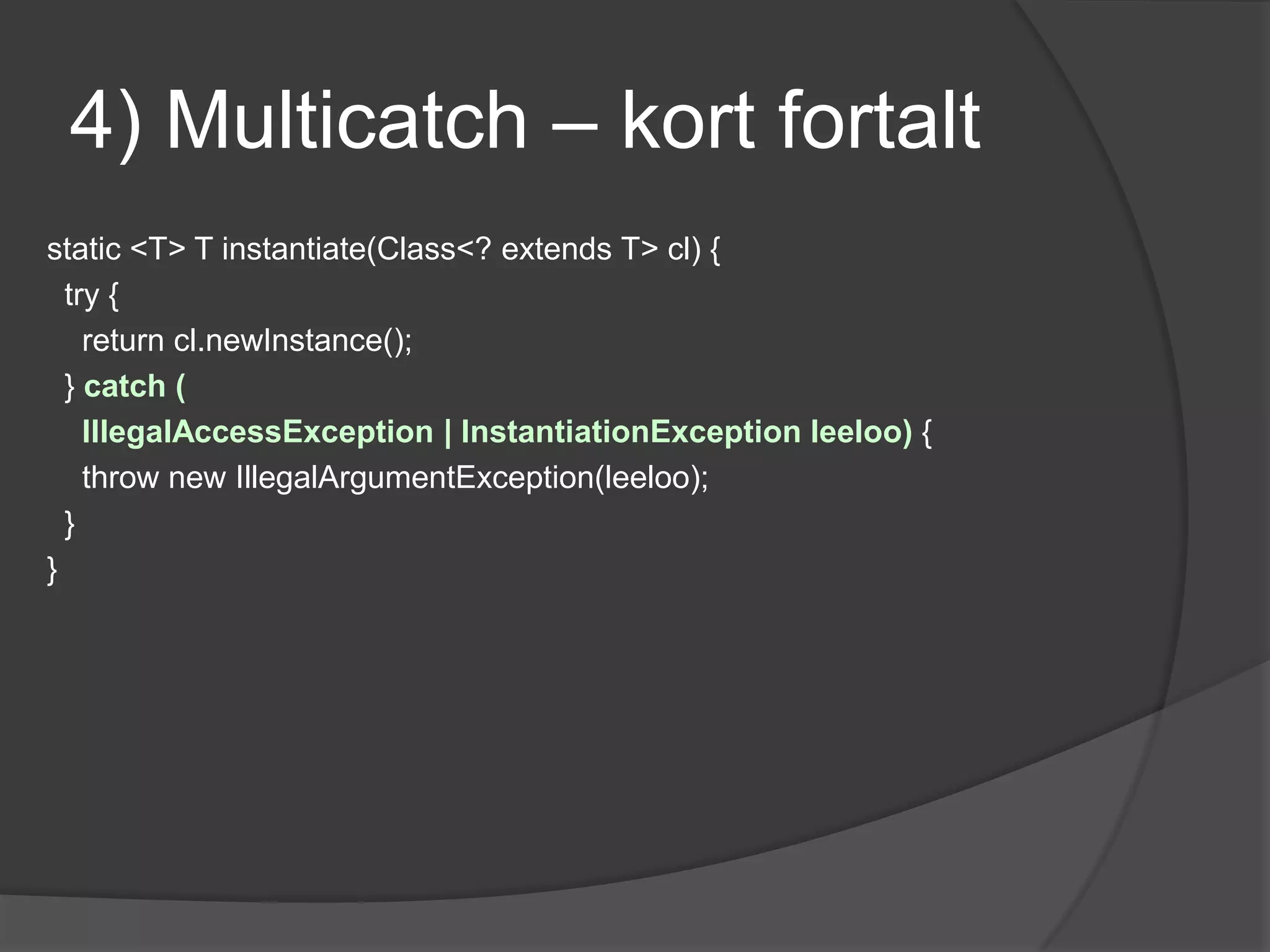 4) Multicatch – kort fortalt

static <T> T instantiate(Class<? extends T> cl) {
try {
return cl.newInstance();
} catch (
IllegalAccessException | InstantiationException leeloo) {
throw new IllegalArgumentException(leeloo);
}
}